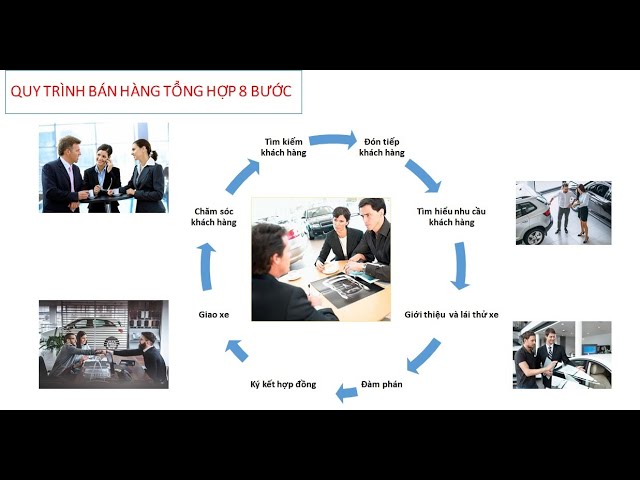 QUY TRÌNH BÁN HÀNG TỔNG HỢP 8 BƯỚC

Tìm kiếm khách hàng

Đón tiếp khách hàng

Tìm hiểu nhu cầu khách hàng

Giới thiệu và lái thử xe

Đàm phán

Ký kết hợp đồng

Giao xe

Chăm sóc khách hàng